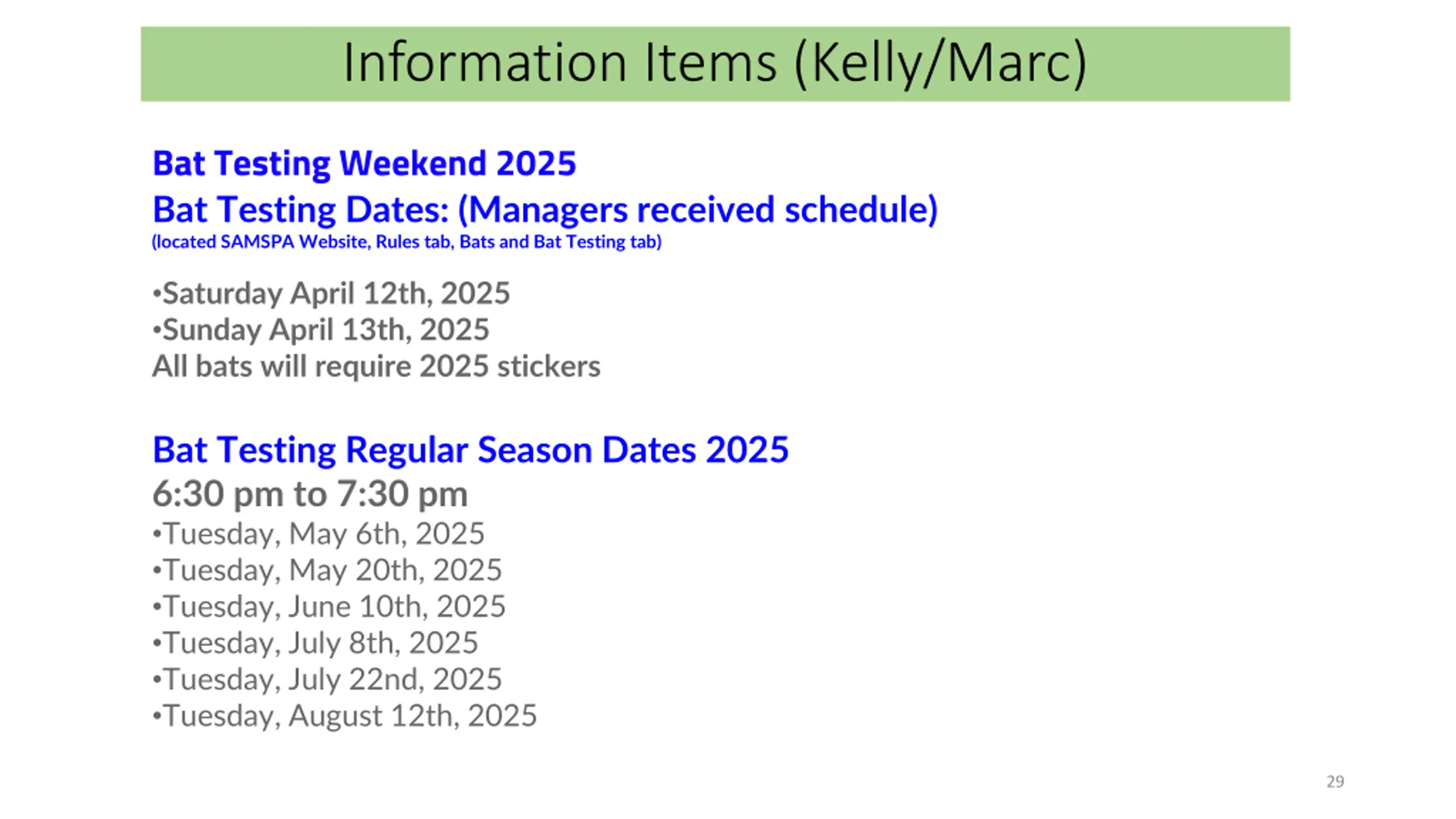 Information Items (Kelly/Marc)

Bat Testing Weekend 2025
Bat Testing Dates: (Managers received schedule)
(located SAMSPA Website, Rules tab, Bats and Bat Testing tab)

•Saturday April 12th, 2025
•Sunday April 13th, 2025
All bats will require 2025 stickers

Bat Testing Regular Season Dates 2025
6:30 pm to 7:30 pm
•Tuesday, May 6th, 2025
•Tuesday, May 20th, 2025
•Tuesday, June 10th, 2025
•Tuesday, July 8th, 2025
•Tuesday, July 22nd, 2025
•Tuesday, August 12th, 2025

29